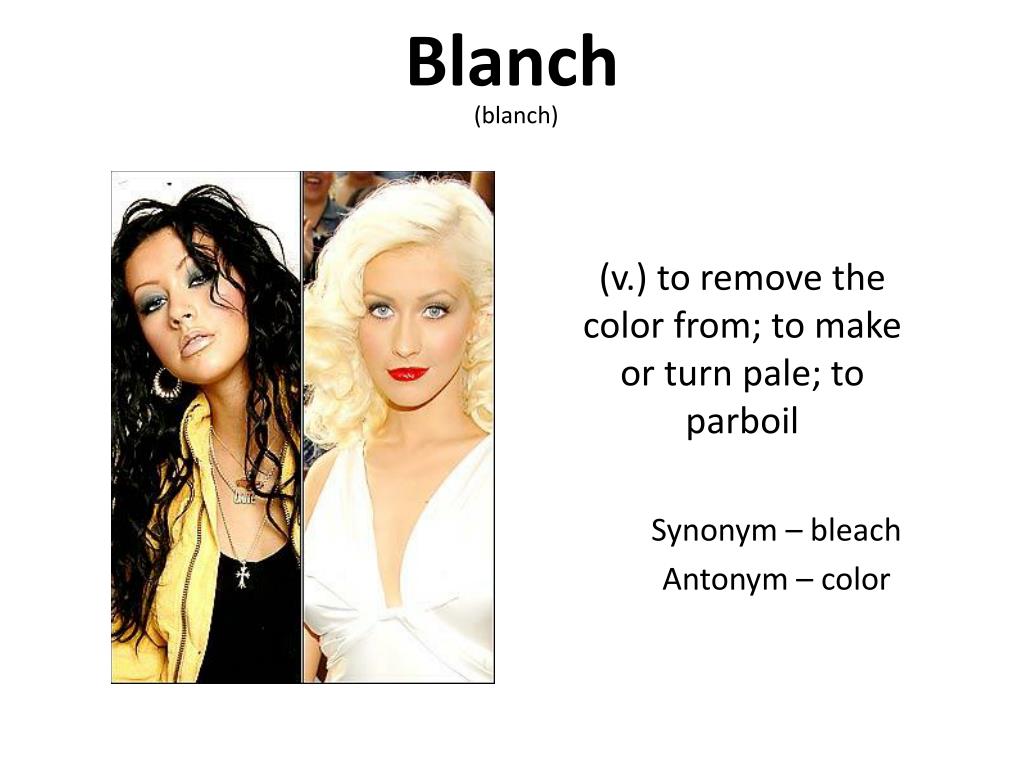 Blanch
(blanch)

(v.) to remove the color from; to make or turn pale; to parboil

Synonym – bleach
Antonym – color